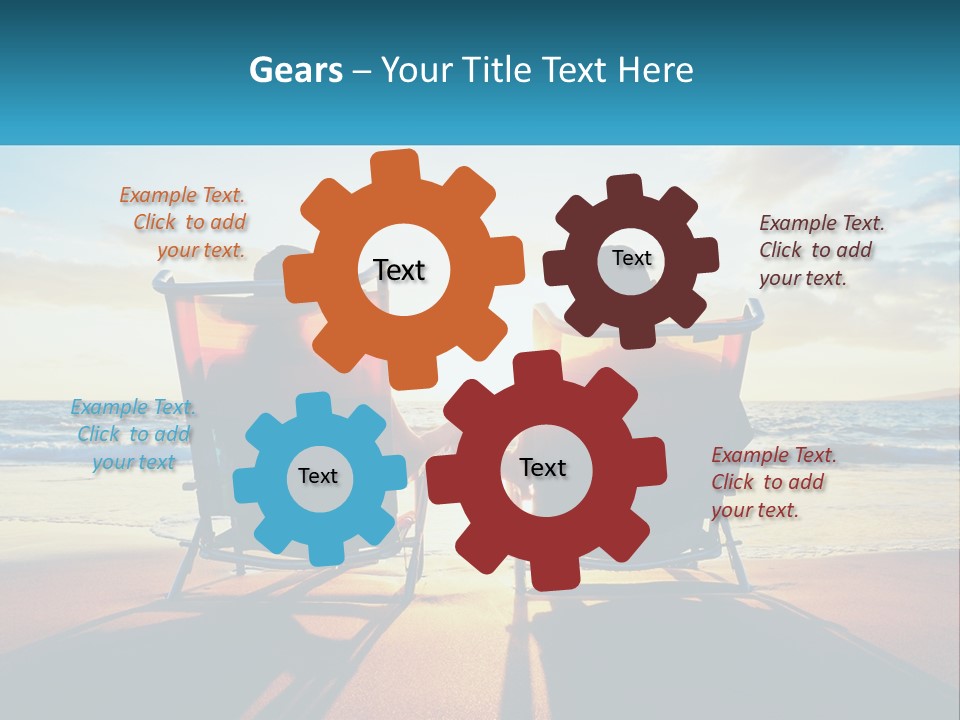 Gears – Your Title Text Here

Example Text. Click to add your text.

Text

Text

Example Text. Click to add your text.

Example Text. Click to add your text

Text

Text

Example Text. Click to add your text.